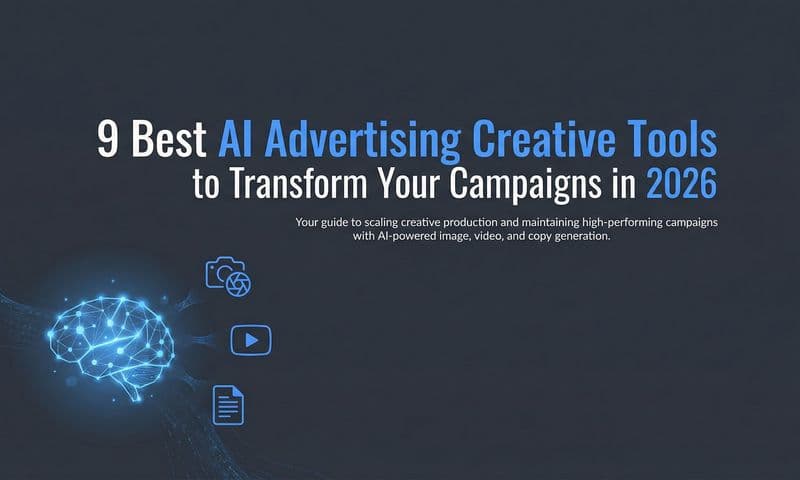 9 Best AI Advertising Creative Tools to Transform Your Campaigns in 2026

Your guide to scaling creative production and maintaining high-performing campaigns with AI-powered image, video, and copy generation.